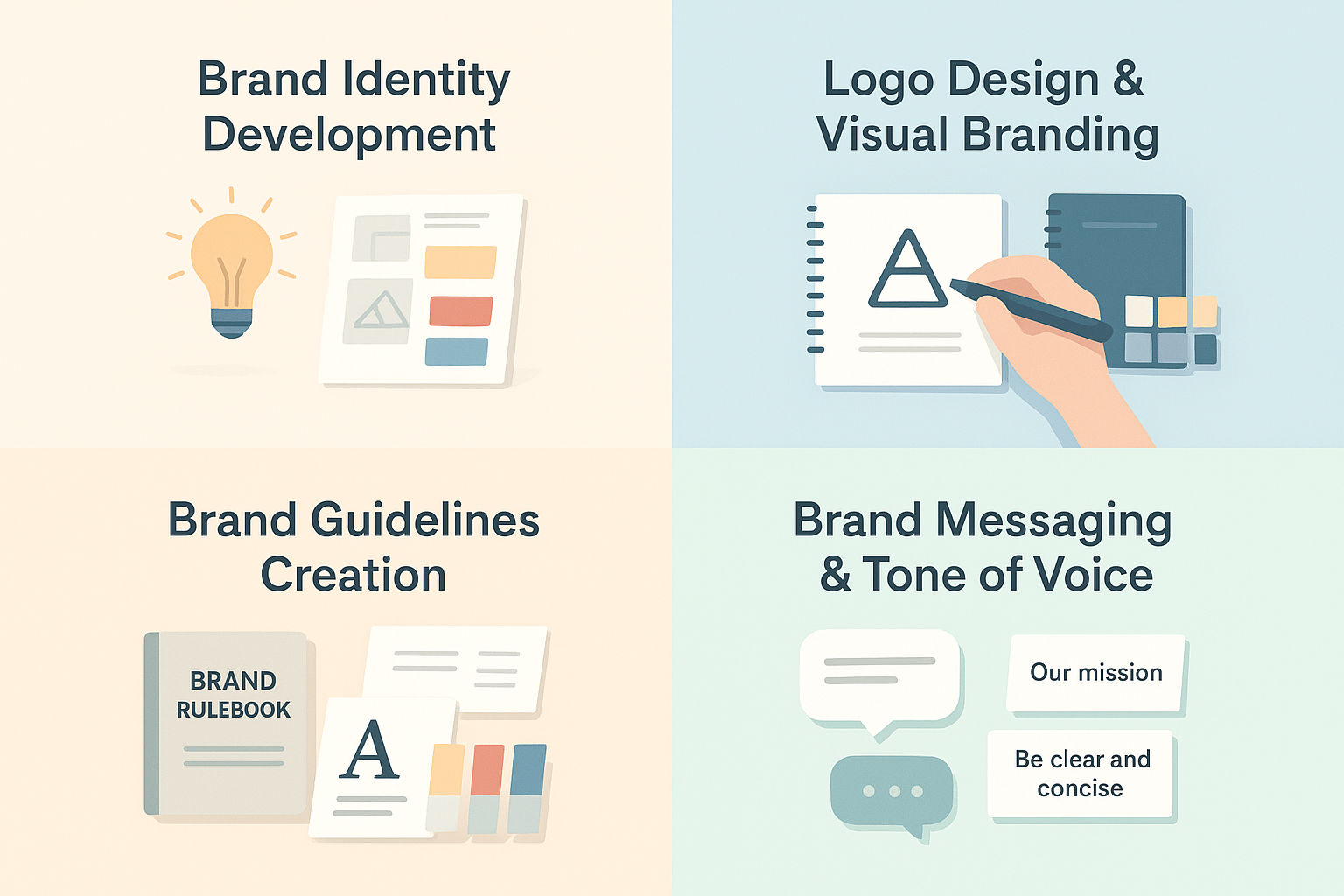 Brand Identity Development

Logo Design & Visual Branding

A

Brand Guidelines Creation

BRAND RULEBOOK

A

Brand Messaging & Tone of Voice

Our mission

Be clear and concise